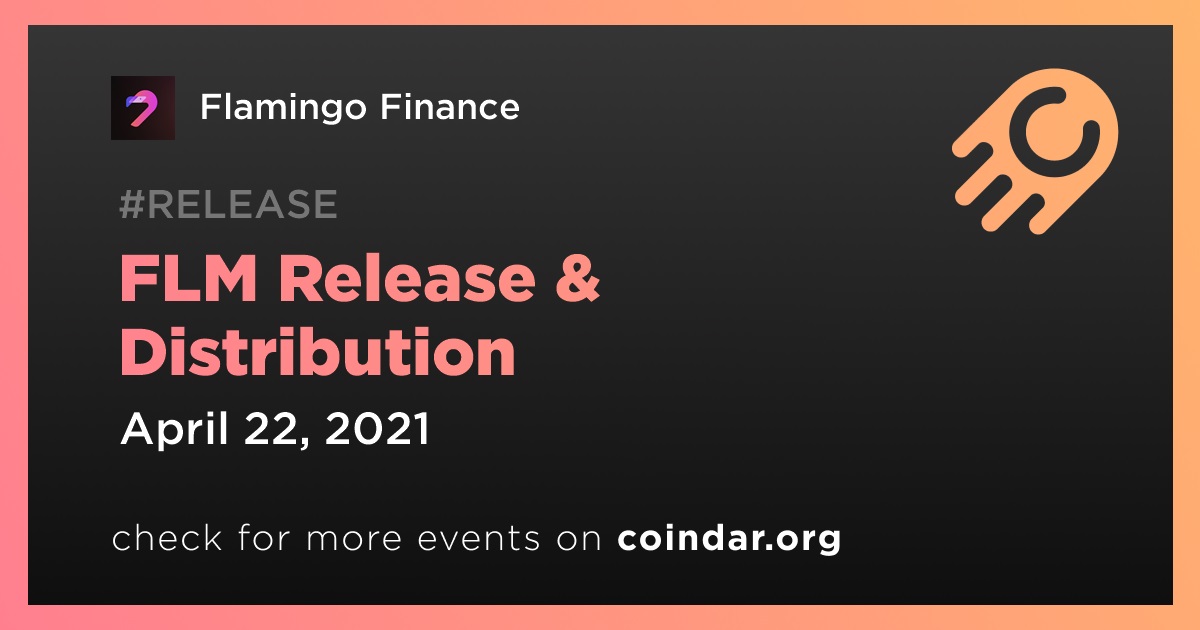 Flamingo Finance

#RELEASE

FLM Release & Distribution

April 22, 2021

check for more events on coindar.org